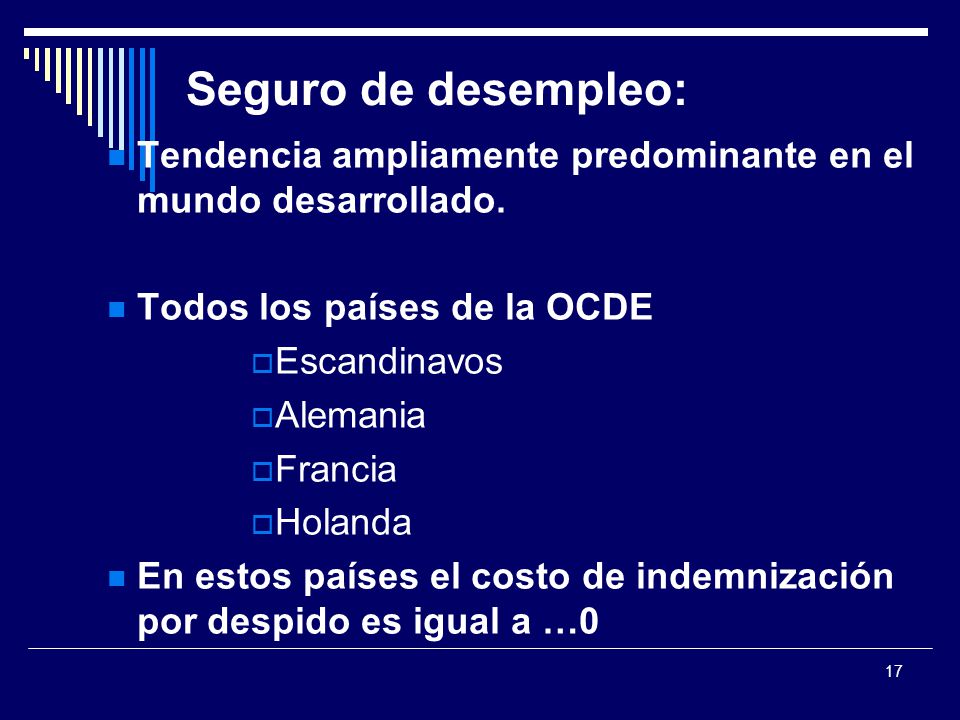 Seguro de desempleo:

Tendencia ampliamente predominante en el mundo desarrollado.

Todos los países de la OCDE

Escandinavos

Alemania

Francia

Holanda

En estos países el costo de indemnización por despido es igual a …0

17